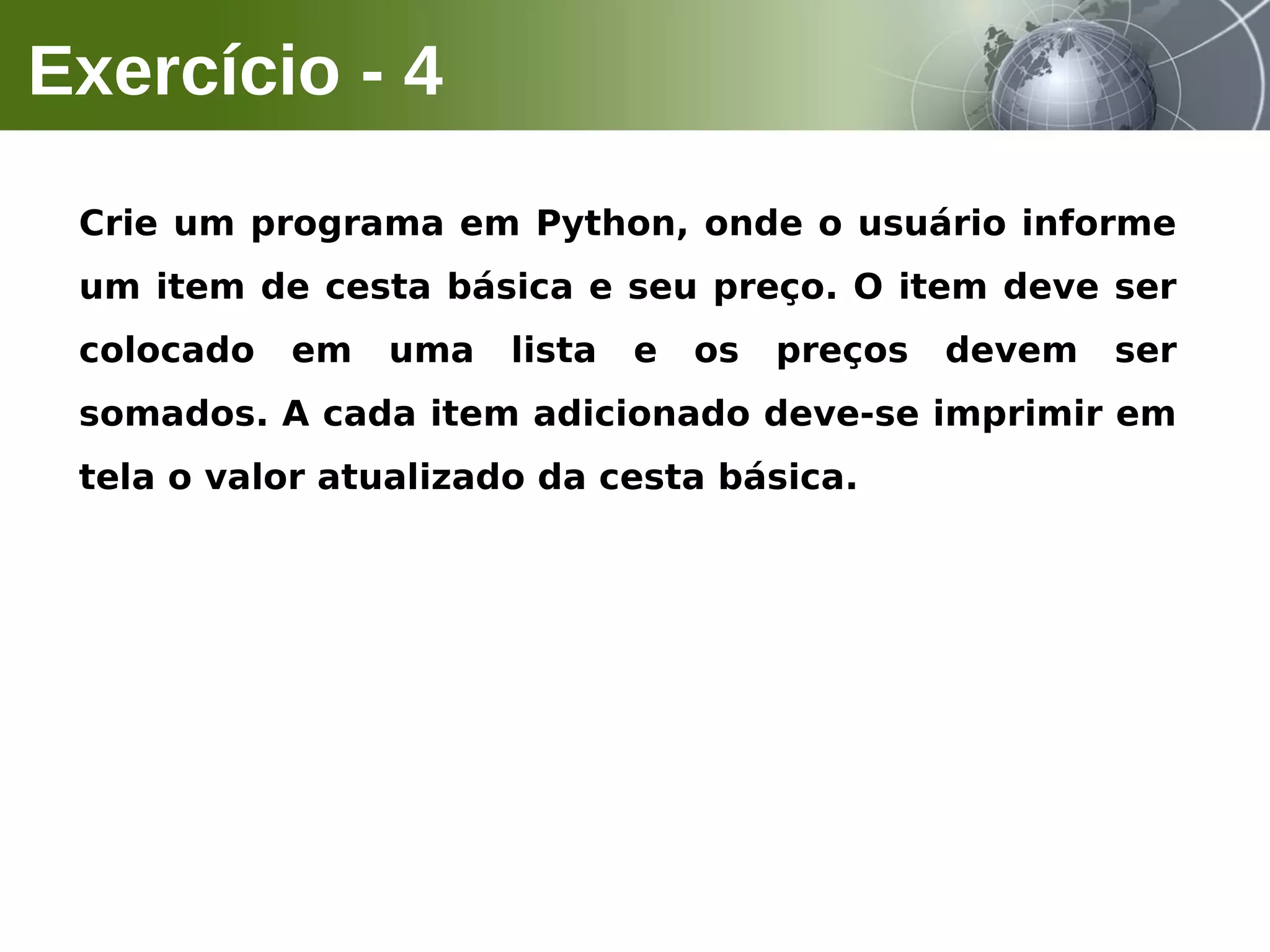 Exercício - 4

Crie um programa em Python, onde o usuário informe um item de cesta básica e seu preço. O item deve ser colocado em uma lista e os preços devem ser somados. A cada item adicionado deve-se imprimir em tela o valor atualizado da cesta básica.